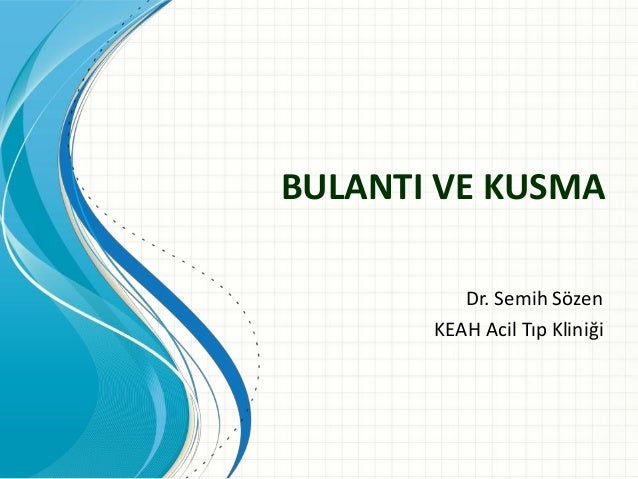 BULANTI VE KUSMA

Dr. Semih Sözen
KEAH Acil Tıp Kliniği